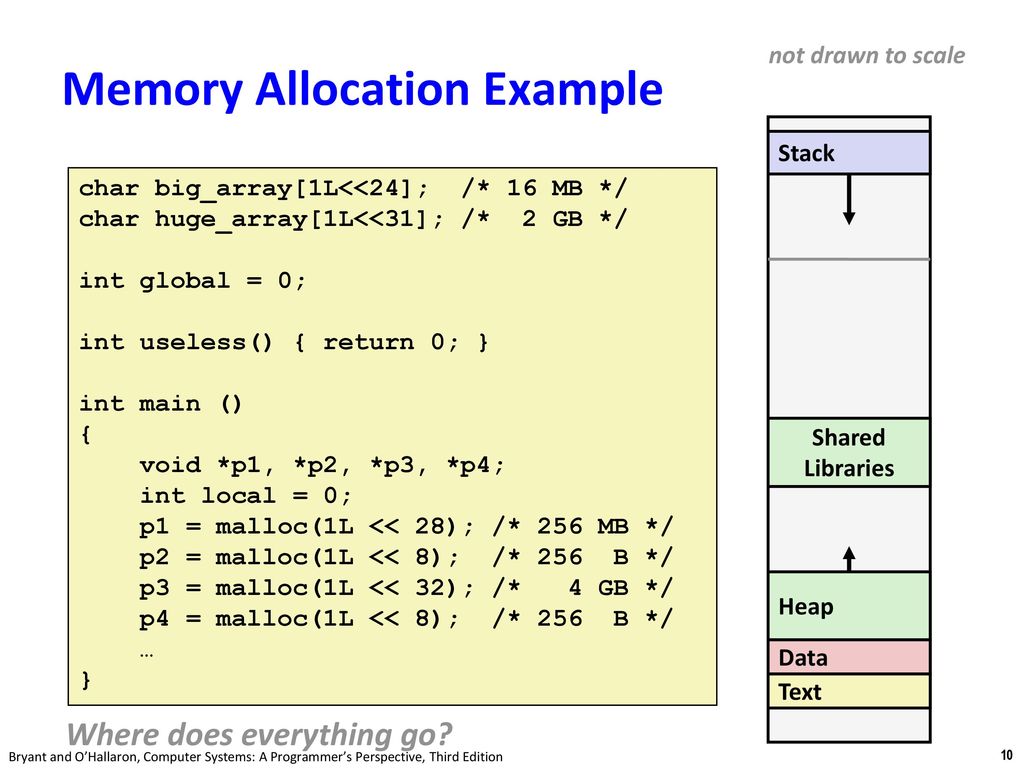 not drawn to scale

Memory Allocation Example

char big_array[1L<<24]; /* 16 MB */
char huge_array[1L<<31]; /* 2 GB */

int global = 0;

int useless() { return 0; }

int main ()
{
    void *p1, *p2, *p3, *p4;
    int local = 0;
    p1 = malloc(1L << 28); /* 256 MB */
    p2 = malloc(1L << 8); /* 256 B */
    p3 = malloc(1L << 32); /* 4 GB */
    p4 = malloc(1L << 8); /* 256 B */
    …
}

Stack

Shared Libraries

Heap

Data

Text

Where does everything go?

Bryant and O'Hallaron, Computer Systems: A Programmer's Perspective, Third Edition

10